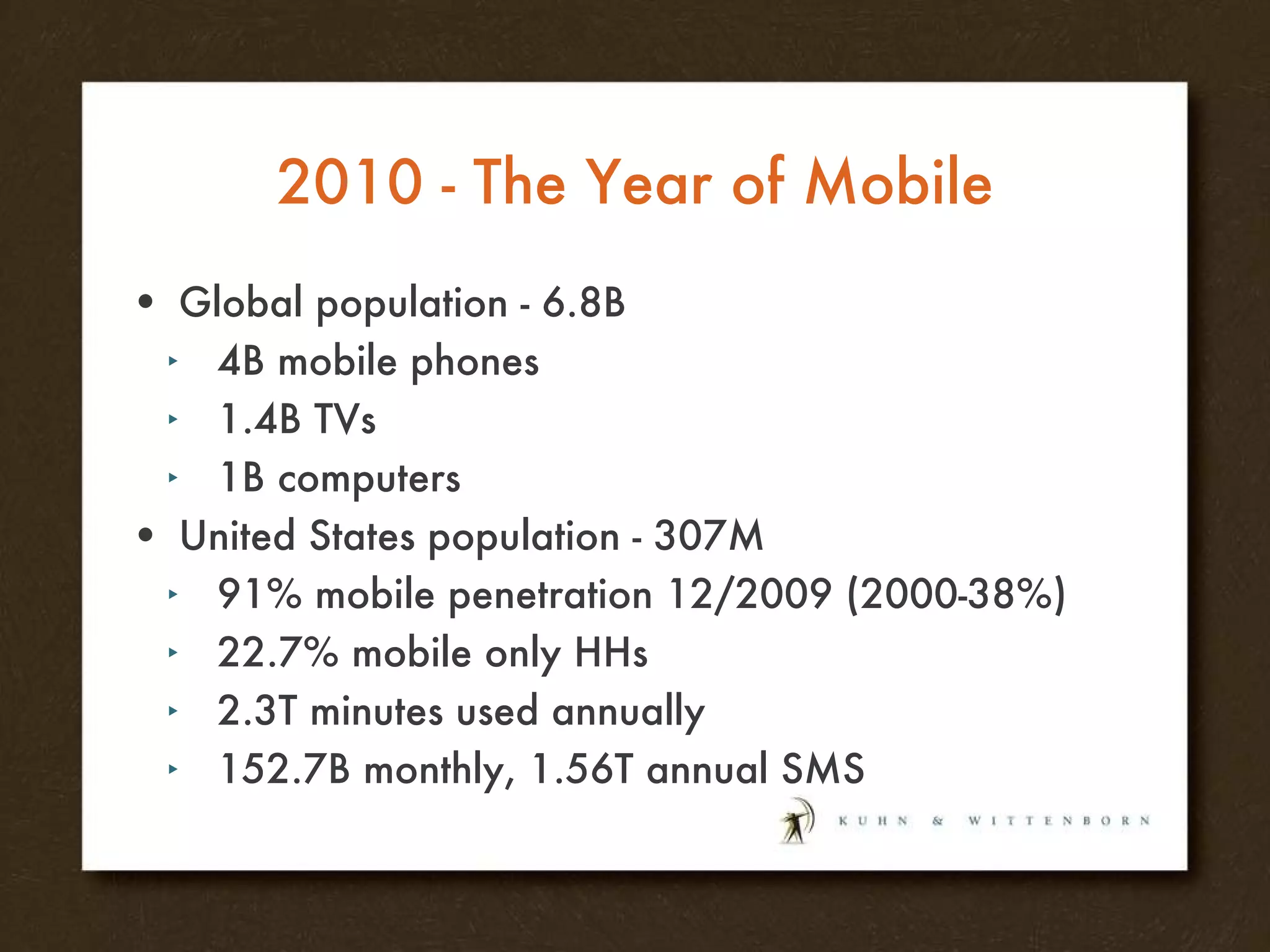 2010 - The Year of Mobile

• Global population - 6.8B
  ‣ 4B mobile phones
  ‣ 1.4B TVs
  ‣ 1B computers
• United States population - 307M
  ‣ 91% mobile penetration 12/2009 (2000-38%)
  ‣ 22.7% mobile only HHs
  ‣ 2.3T minutes used annually
  ‣ 152.7B monthly, 1.56T annual SMS

KUHN & WITTENBORN